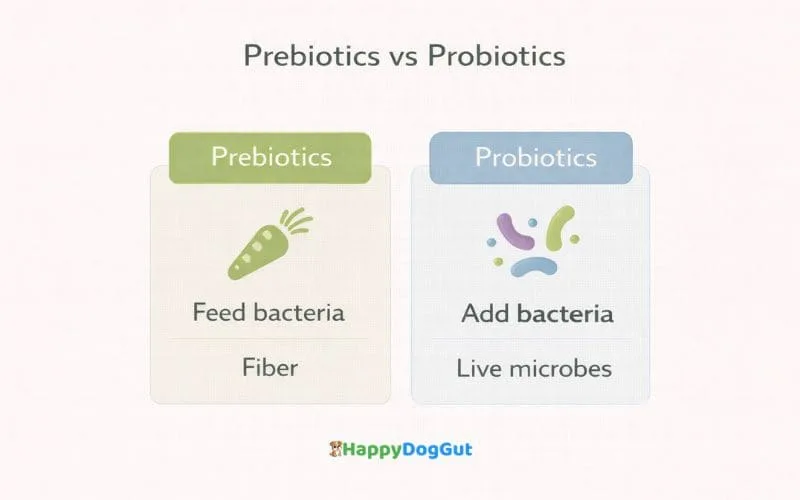 Prebiotics vs Probiotics

Prebiotics

Feed bacteria

Fiber

Probiotics

Add bacteria

Live microbes

HappyDogGut